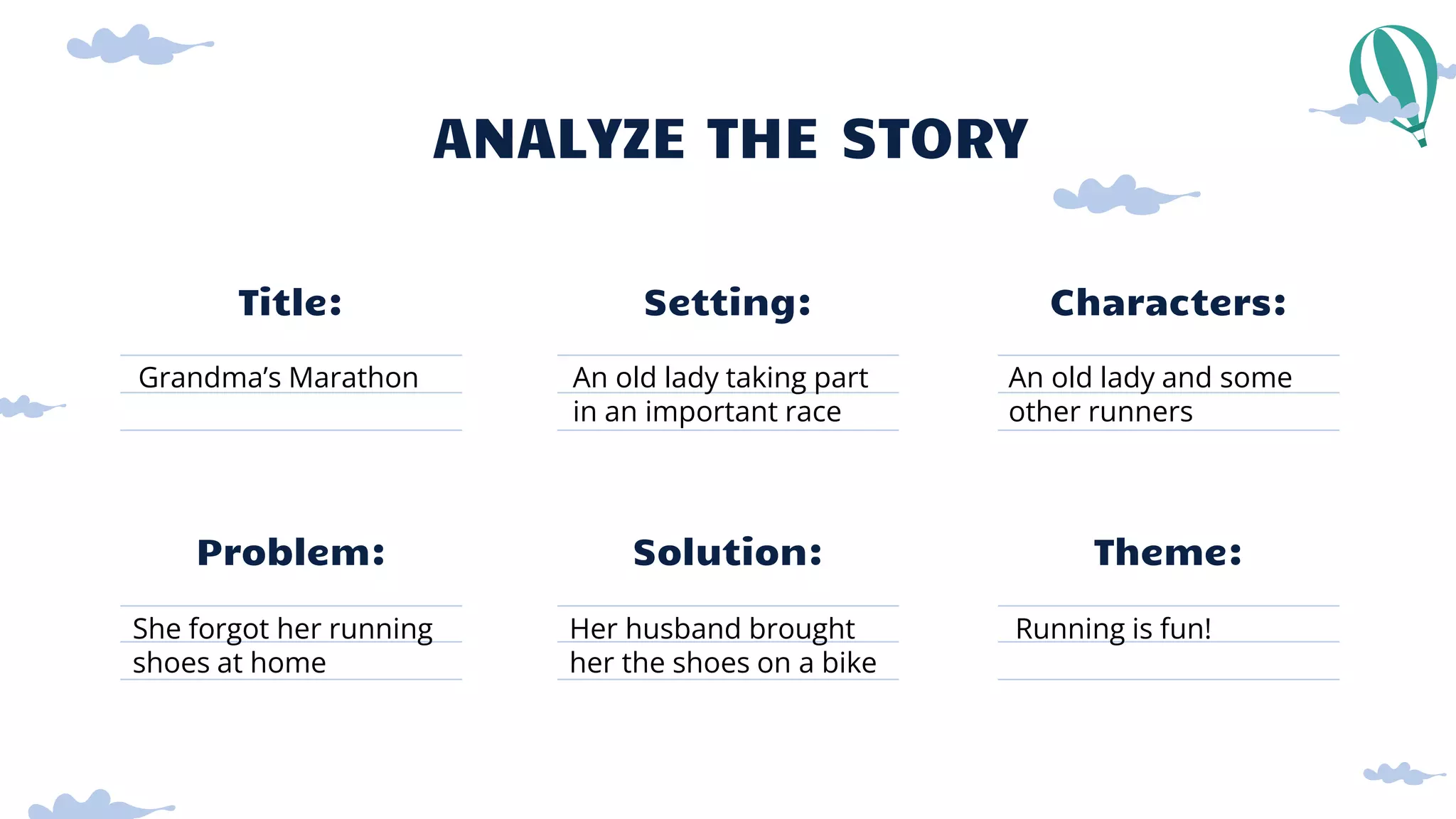 ANALYZE THE STORY

Title:

Grandma's Marathon

Setting:

An old lady taking part in an important race

Characters:

An old lady and some other runners

Problem:

She forgot her running shoes at home

Solution:

Her husband brought her the shoes on a bike

Theme:

Running is fun!